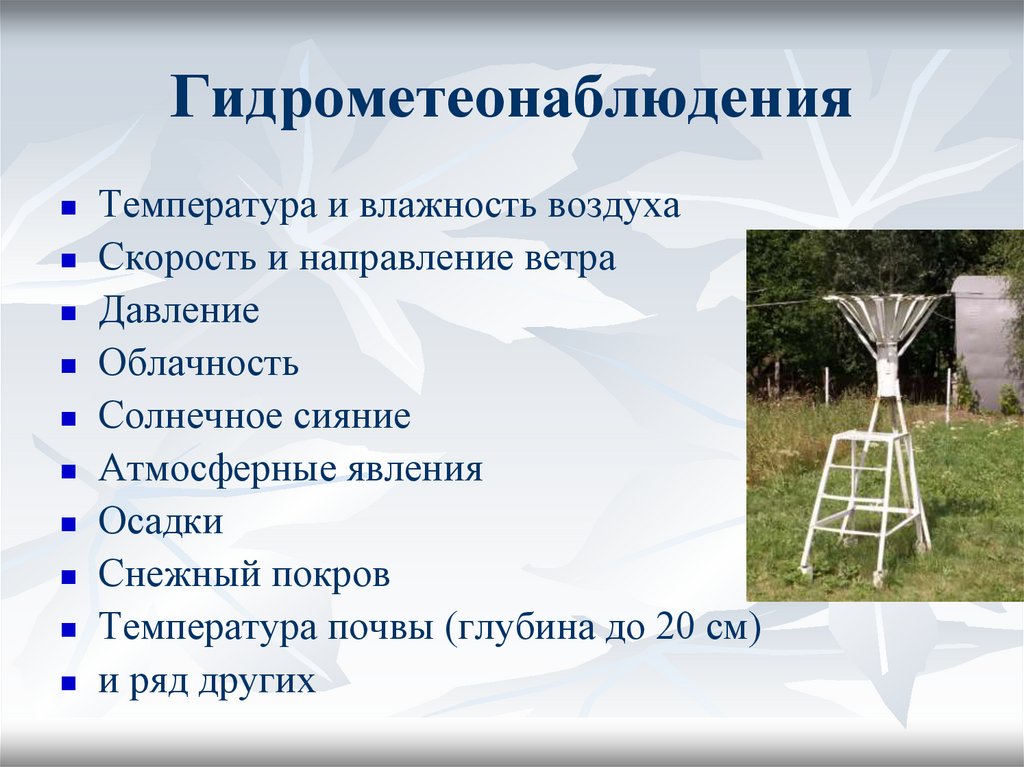 Гидрометеонаблюдения

- Температура и влажность воздуха
- Скорость и направление ветра
- Давление
- Облачность
- Солнечное сияние
- Атмосферные явления
- Осадки
- Снежный покров
- Температура почвы (глубина до 20 см)
- и ряд других